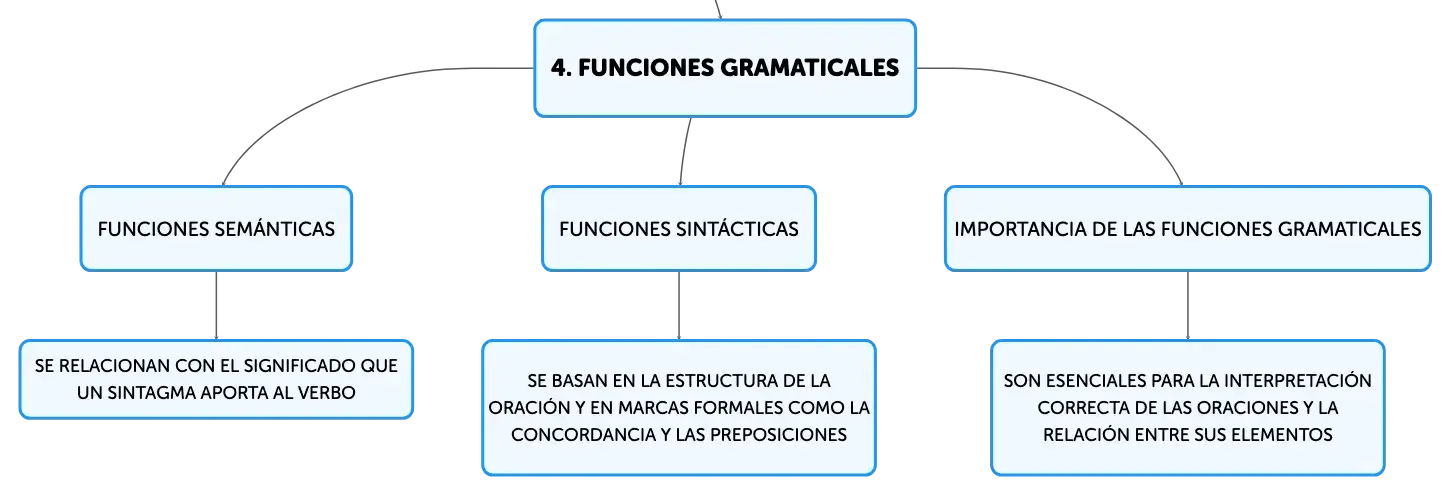 4. FUNCIONES GRAMATICALES

FUNCIONES SEMÁNTICAS

SE RELACIONAN CON EL SIGNIFICADO QUE UN SINTAGMA APORTA AL VERBO

FUNCIONES SINTÁCTICAS

SE BASAN EN LA ESTRUCTURA DE LA ORACIÓN Y EN MARCAS FORMALES COMO LA CONCORDANCIA Y LAS PREPOSICIONES

IMPORTANCIA DE LAS FUNCIONES GRAMATICALES

SON ESENCIALES PARA LA INTERPRETACIÓN CORRECTA DE LAS ORACIONES Y LA RELACIÓN ENTRE SUS ELEMENTOS